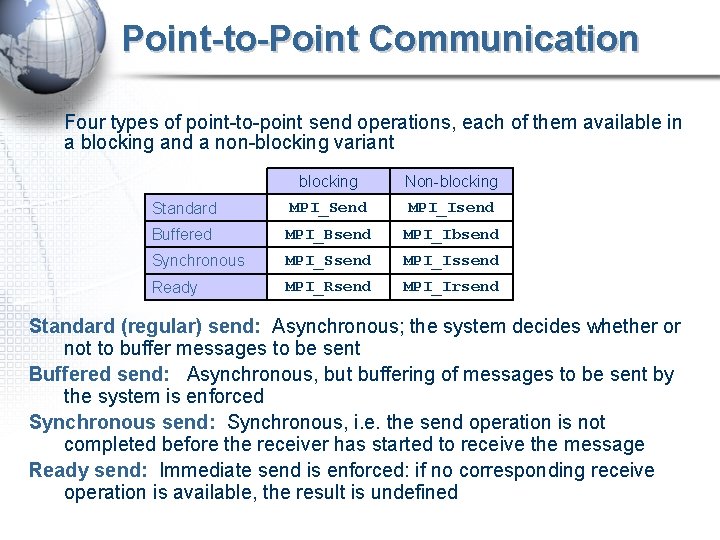 Point-to-Point Communication

Four types of point-to-point send operations, each of them available in a blocking and a non-blocking variant

|  | blocking | Non-blocking |
|---|---|---|
| Standard | MPI_Send | MPI_Isend |
| Buffered | MPI_Bsend | MPI_Ibsend |
| Synchronous | MPI_Ssend | MPI_Issend |
| Ready | MPI_Rsend | MPI_Irsend |

Standard (regular) send: Asynchronous; the system decides whether or not to buffer messages to be sent

Buffered send: Asynchronous, but buffering of messages to be sent by the system is enforced

Synchronous send: Synchronous, i.e. the send operation is not completed before the receiver has started to receive the message

Ready send: Immediate send is enforced: if no corresponding receive operation is available, the result is undefined